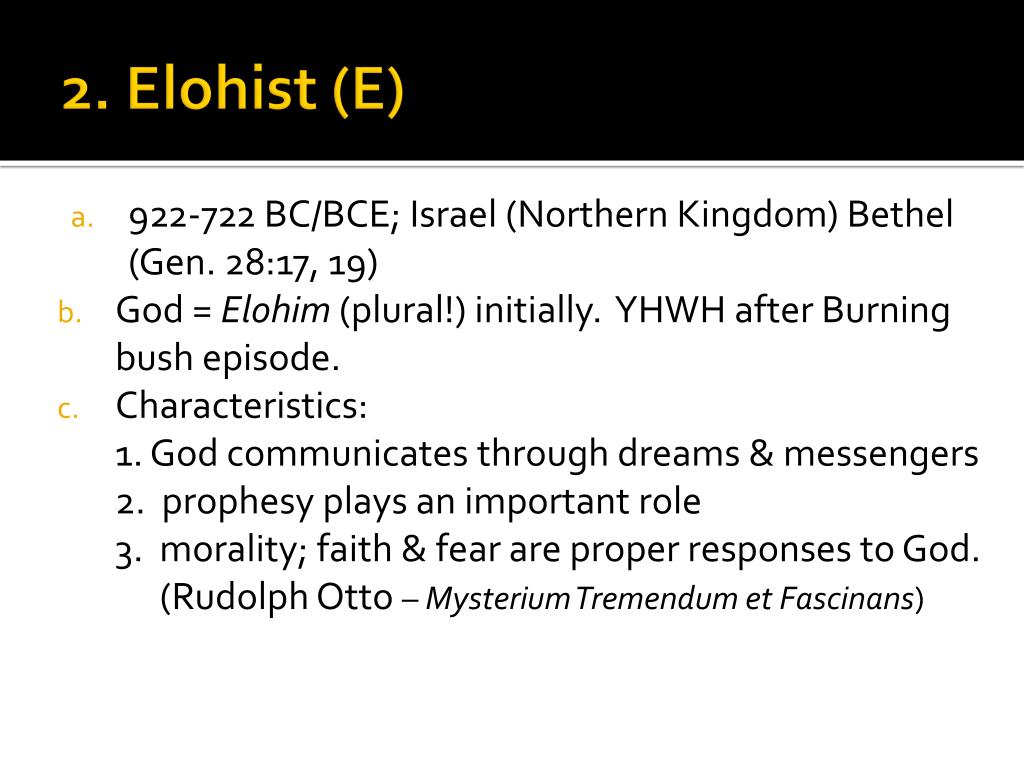 2. Elohist (E)

a. 922-722 BC/BCE; Israel (Northern Kingdom) Bethel (Gen. 28:17, 19)

b. God = Elohim (plural!) initially. YHWH after Burning bush episode.

c. Characteristics:
1. God communicates through dreams & messengers
2. prophesy plays an important role
3. morality; faith & fear are proper responses to God. (Rudolph Otto – Mysterium Tremendum et Fascinans)